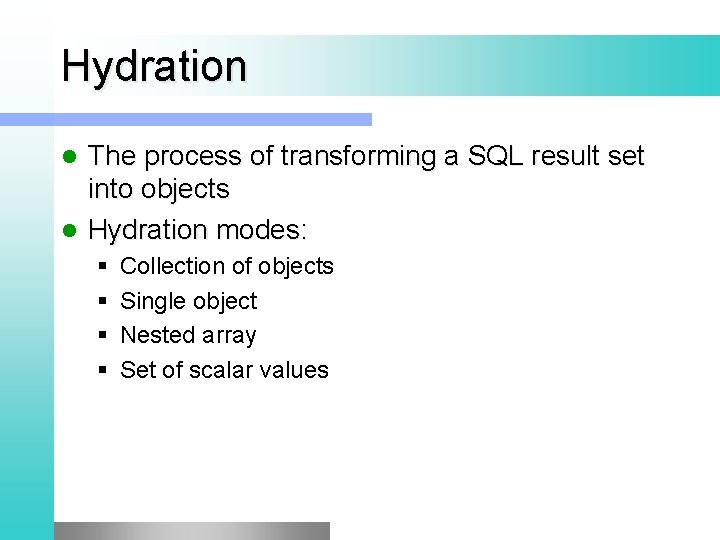 Hydration

- The process of transforming a SQL result set into objects
- Hydration modes:
  - Collection of objects
  - Single object
  - Nested array
  - Set of scalar values